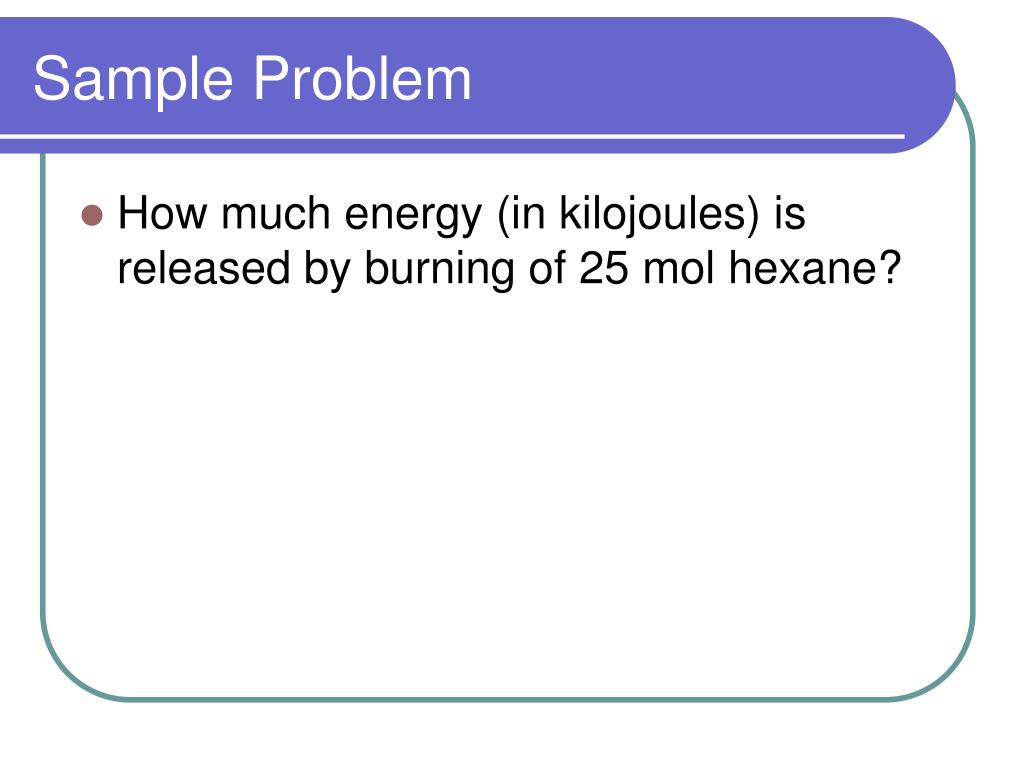 Sample Problem

How much energy (in kilojoules) is released by burning of 25 mol hexane?